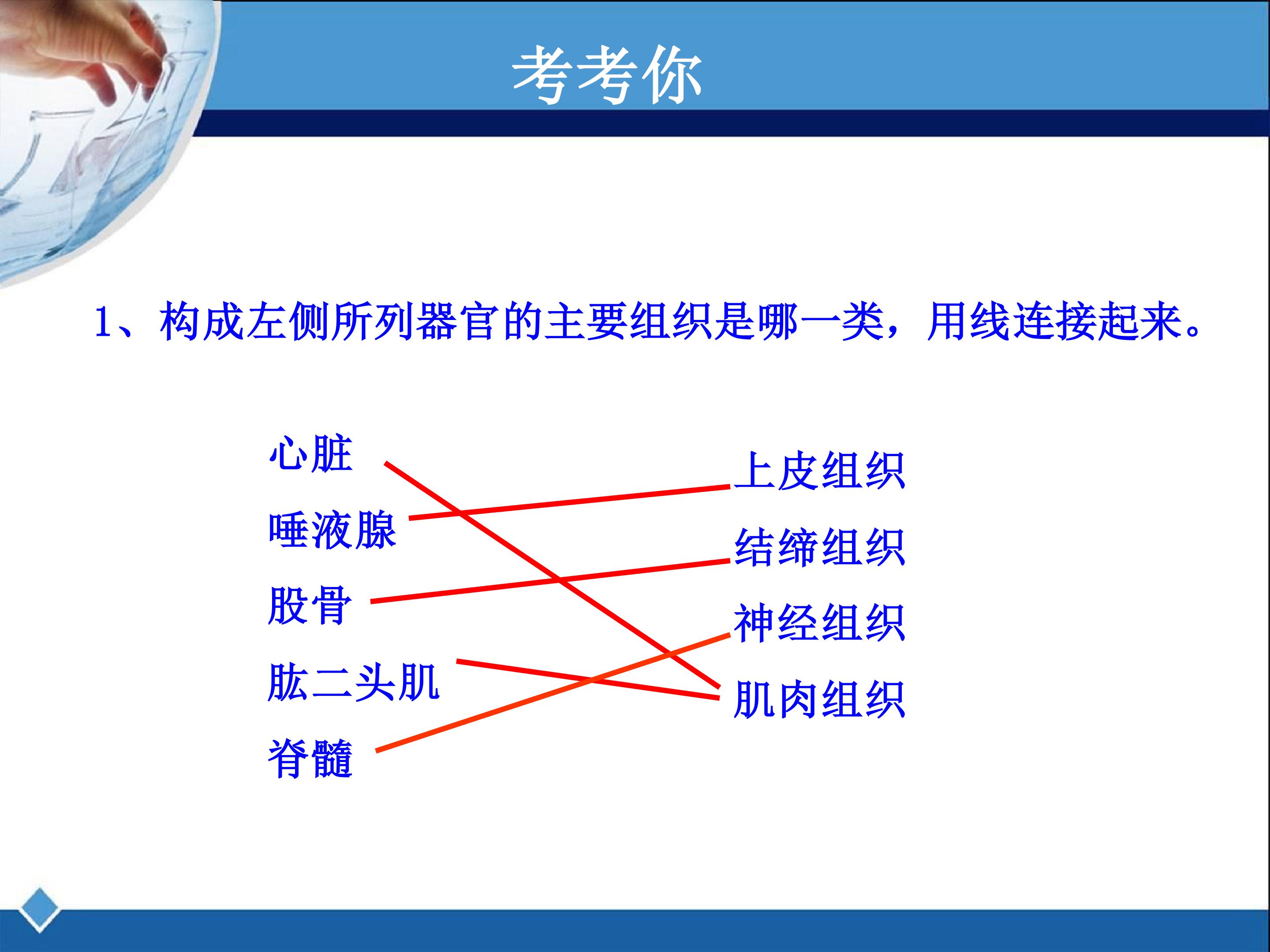 考考你

1、构成左侧所列器官的主要组织是哪一类，用线连接起来。

心脏
唾液腺
股骨
肱二头肌
脊髓

上皮组织
结缔组织
神经组织
肌肉组织